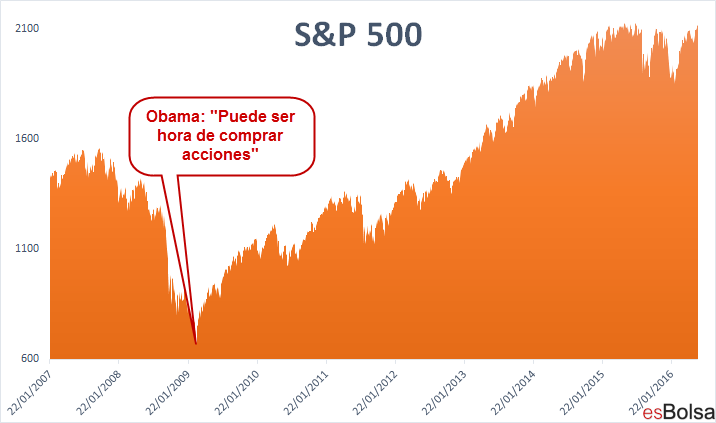 S&P 500

2100
1600
1100
600

Obama: "Puede ser hora de comprar acciones"

22/01/2007
22/01/2008
22/01/2009
22/01/2010
22/01/2011
22/01/2012
22/01/2013
22/01/2014
22/01/2015
22/01/2016

esBolsa